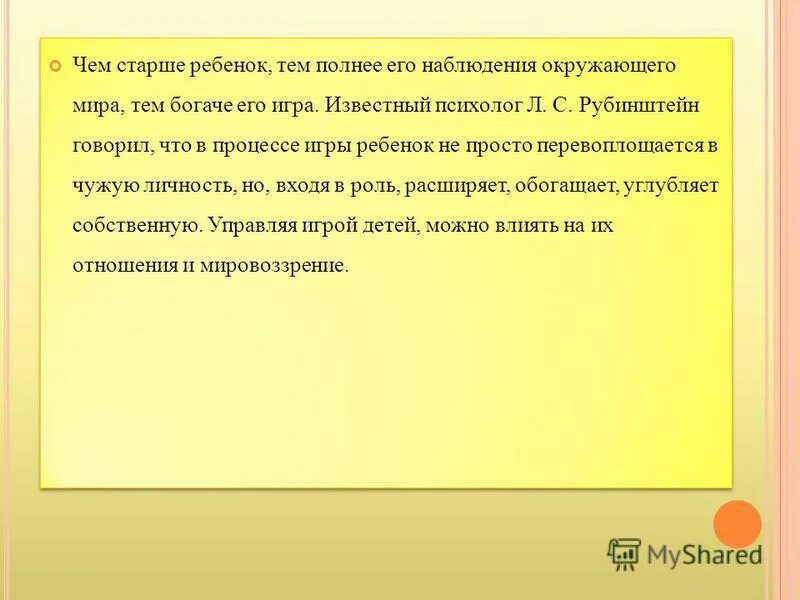 Чем старше ребенок, тем полнее его наблюдения окружающего мира, тем богаче его игра. Известный психолог Л. С. Рубинштейн говорил, что в процессе игры ребенок не просто перевоплощается в чужую личность, но, входя в роль, расширяет, обогащает, углубляет собственную. Управляя игрой детей, можно влиять на их отношения и мировоззрение.

MyShared